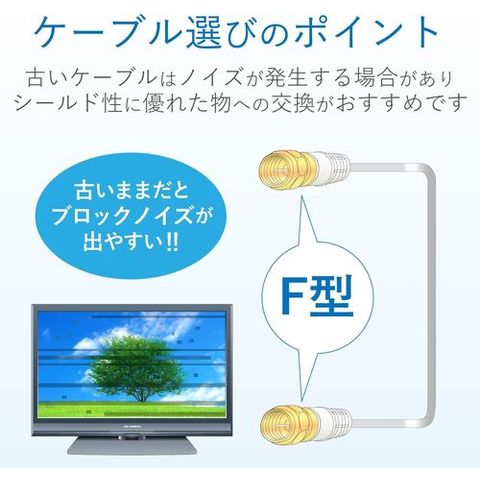 ケーブル選びのポイント

古いケーブルはノイズが発生する場合があり
シールド性に優れた物への交換がおすすめです

古いままだと
ブロックノイズが
出やすい!!

F型